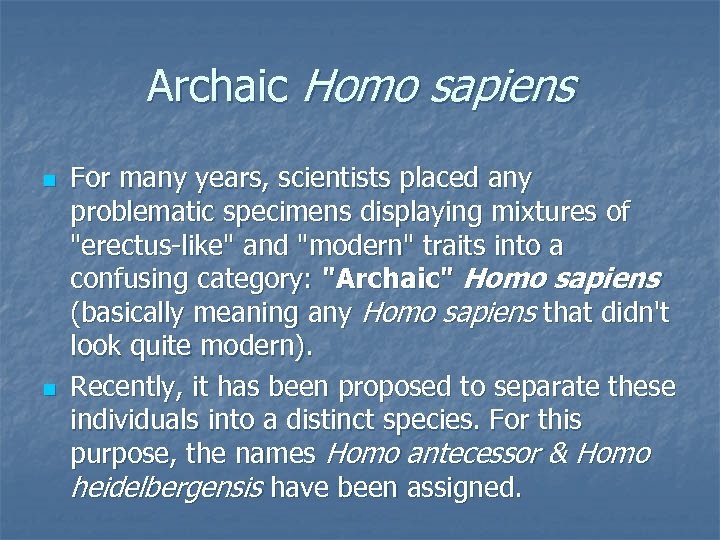 Archaic Homo sapiens

For many years, scientists placed any problematic specimens displaying mixtures of "erectus-like" and "modern" traits into a confusing category: "Archaic" Homo sapiens (basically meaning any Homo sapiens that didn't look quite modern).

Recently, it has been proposed to separate these individuals into a distinct species. For this purpose, the names Homo antecessor & Homo heidelbergensis have been assigned.